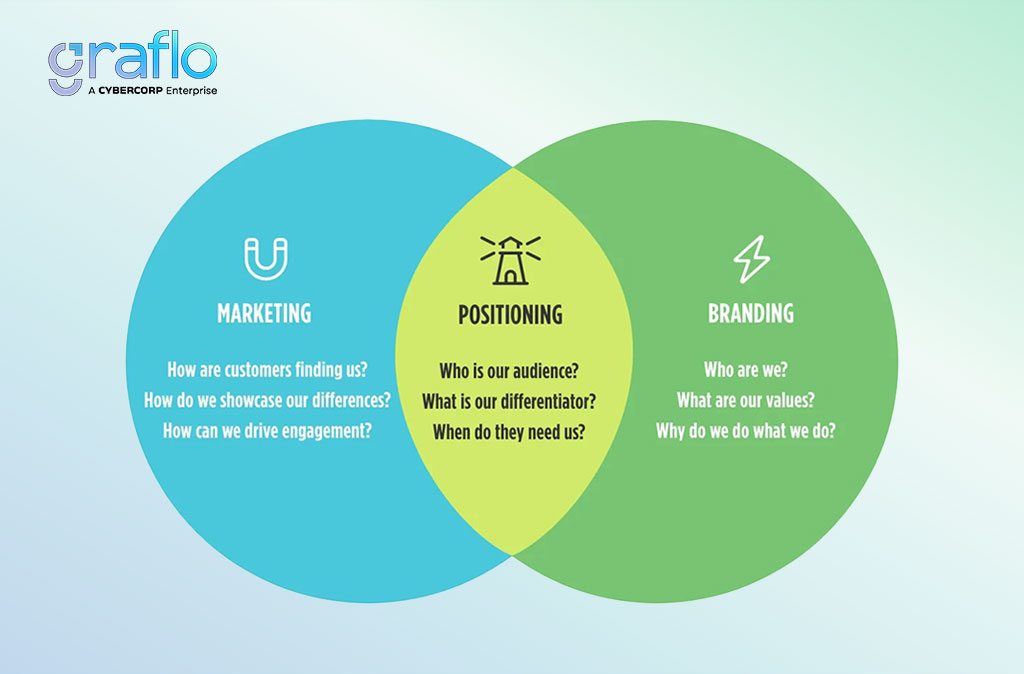 graflo
A CYBERCORP Enterprise

MARKETING

How are customers finding us?
How do we showcase our differences?
How can we drive engagement?

POSITIONING

Who is our audience?
What is our differentiator?
When do they need us?

BRANDING

Who are we?
What are our values?
Why do we do what we do?